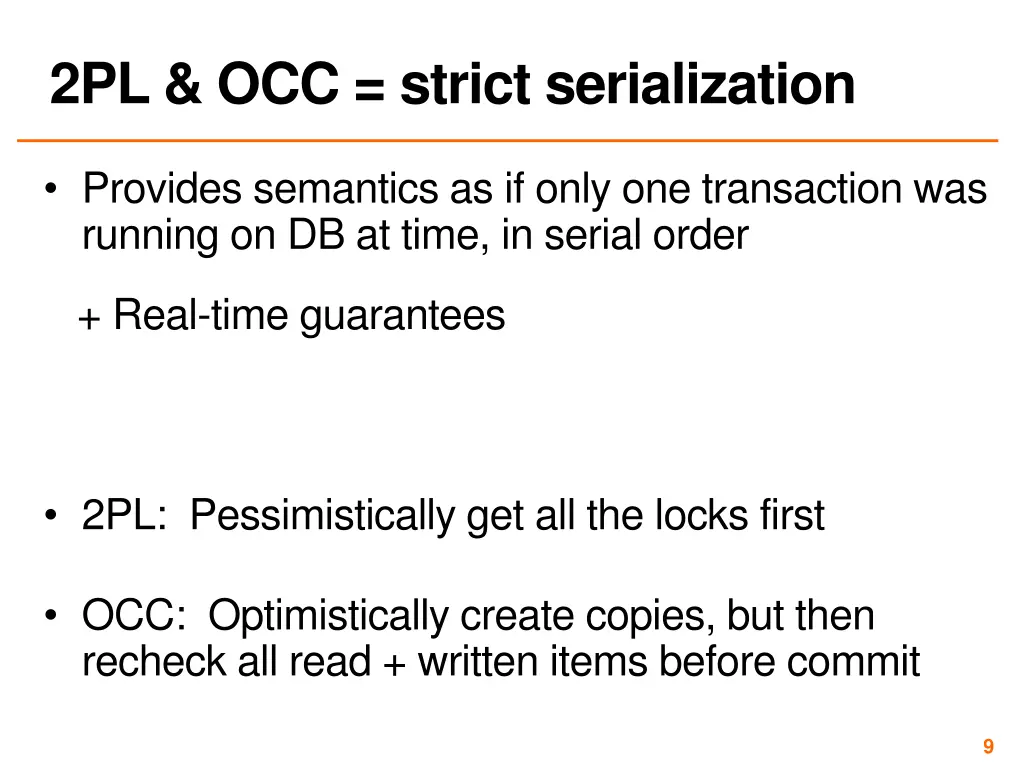 2PL & OCC = strict serialization

• Provides semantics as if only one transaction was running on DB at time, in serial order

+ Real-time guarantees

• 2PL: Pessimistically get all the locks first

• OCC: Optimistically create copies, but then recheck all read + written items before commit

9